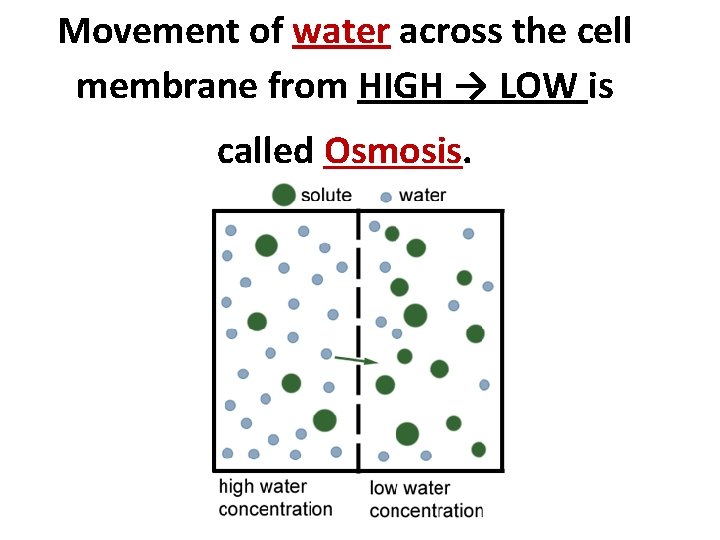 Movement of water across the cell membrane from HIGH → LOW is called Osmosis.

solute water

high water concentration

low water concentration